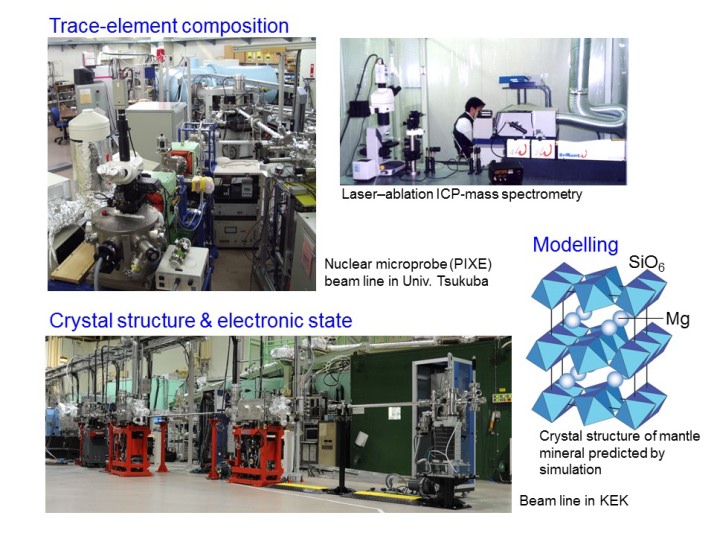 Trace-element composition

Laser–ablation ICP-mass spectrometry

Nuclear microprobe (PIXE) beam line in Univ. Tsukuba

Modelling

$SiO_6$

Mg

Crystal structure & electronic state

Crystal structure of mantle mineral predicted by simulation

Beam line in KEK